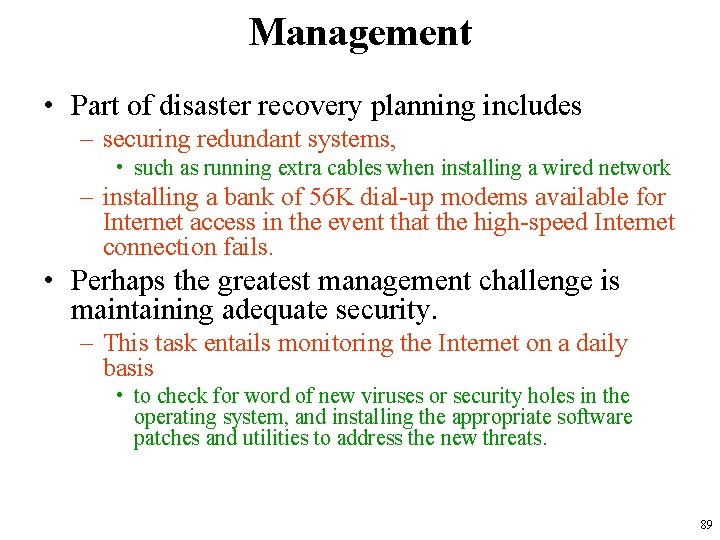 Management

• Part of disaster recovery planning includes
– securing redundant systems,
• such as running extra cables when installing a wired network
– installing a bank of 56K dial-up modems available for Internet access in the event that the high-speed Internet connection fails.

• Perhaps the greatest management challenge is maintaining adequate security.
– This task entails monitoring the Internet on a daily basis
• to check for word of new viruses or security holes in the operating system, and installing the appropriate software patches and utilities to address the new threats.

89